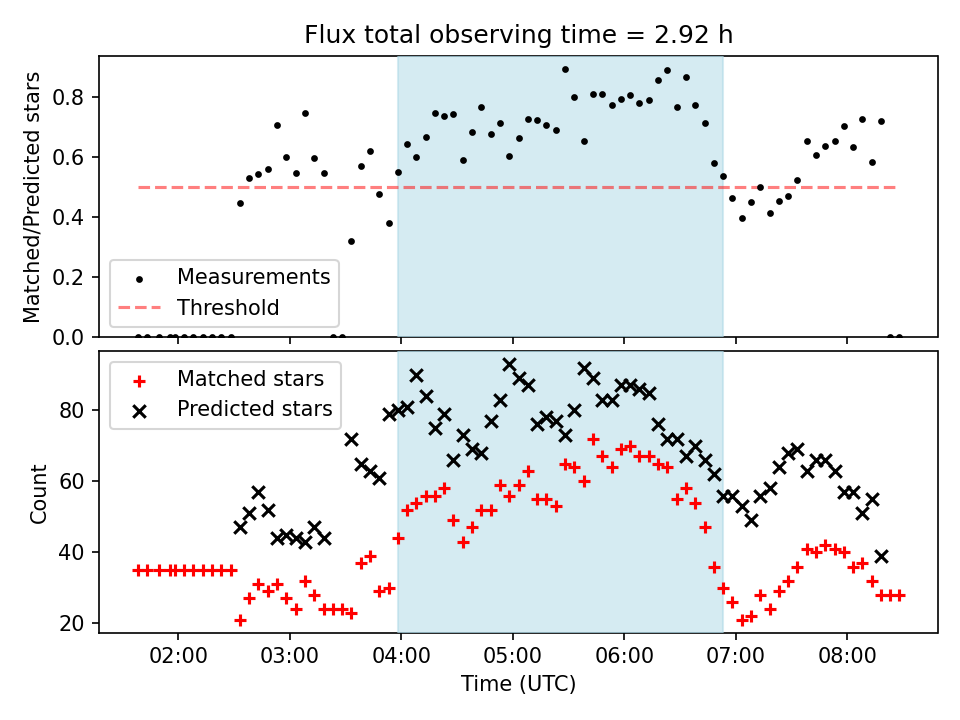 Flux total observing time = 2.92 h

Matched/Predicted stars

0.8
0.6
0.4
0.2
0.0

Measurements
Threshold

Matched stars
Predicted stars

Count

80
60
40
20

02:00 03:00 04:00 05:00 06:00 07:00 08:00

Time (UTC)